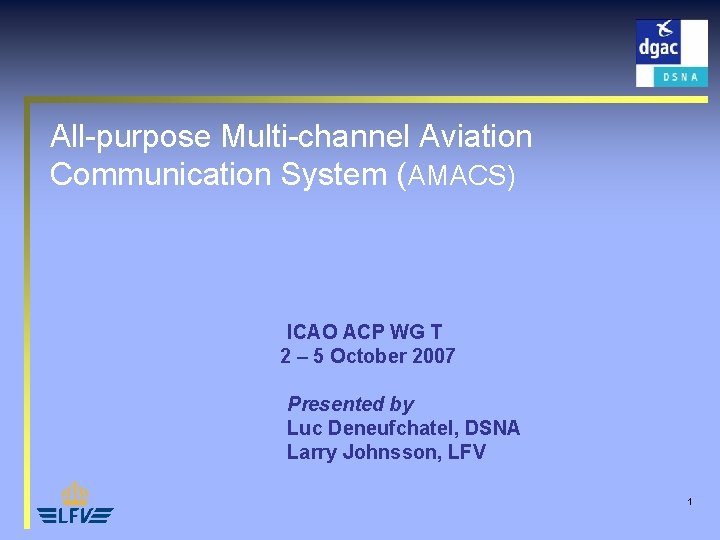 dgac
DSNA

All-purpose Multi-channel Aviation Communication System (AMACS)

ICAO ACP WG T
2 – 5 October 2007

Presented by
Luc Deneufchatel, DSNA
Larry Johnsson, LFV

LFV

1